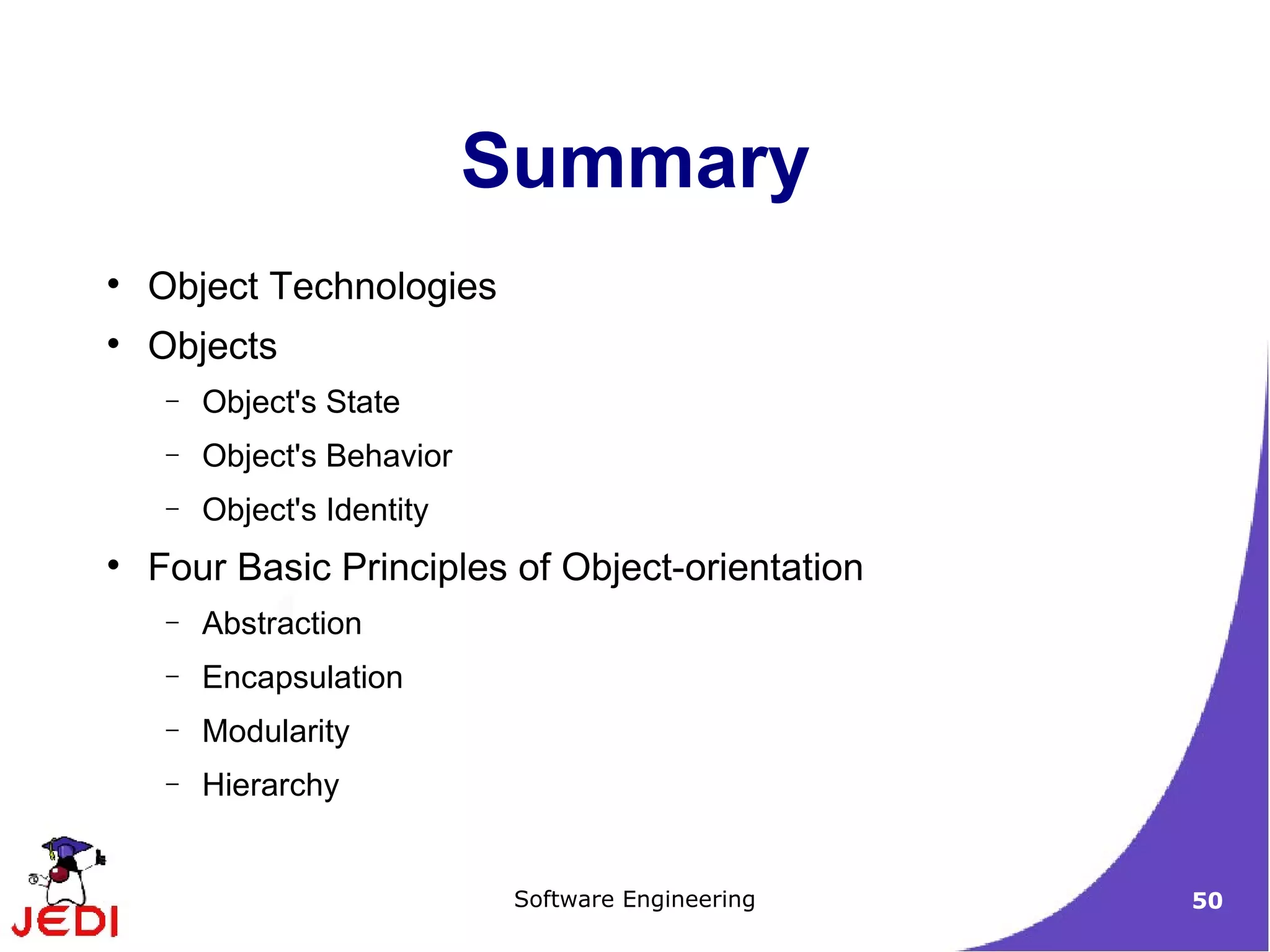 Summary

• Object Technologies
• Objects
– Object's State
– Object's Behavior
– Object's Identity
• Four Basic Principles of Object-orientation
– Abstraction
– Encapsulation
– Modularity
– Hierarchy

JEDI

Software Engineering

50